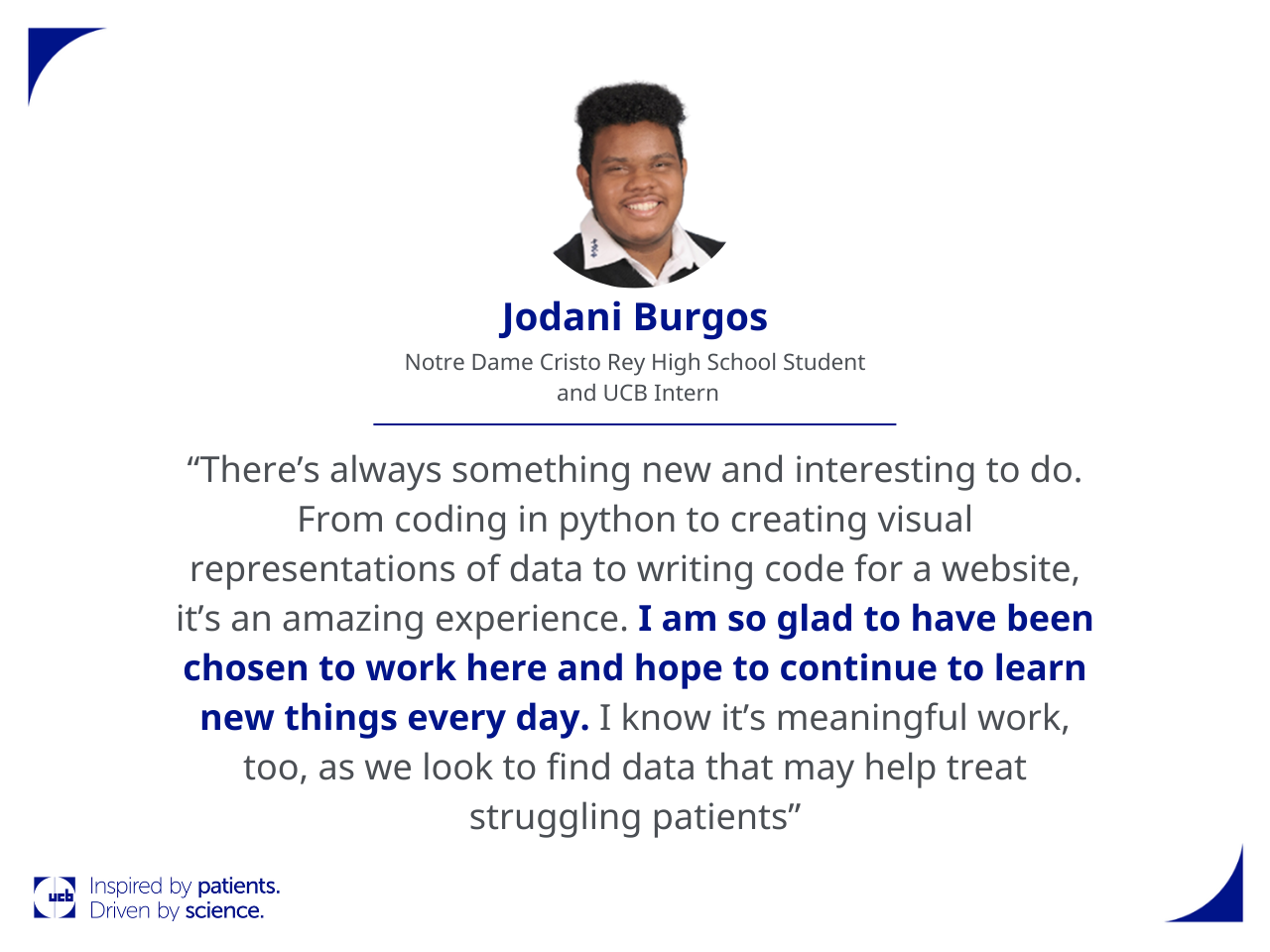 Jodani Burgos

Notre Dame Cristo Rey High School Student and UCB Intern

“There’s always something new and interesting to do. From coding in python to creating visual representations of data to writing code for a website, it’s an amazing experience. I am so glad to have been chosen to work here and hope to continue to learn new things every day. I know it’s meaningful work, too, as we look to find data that may help treat struggling patients”

ucb Inspired by patients. Driven by science.